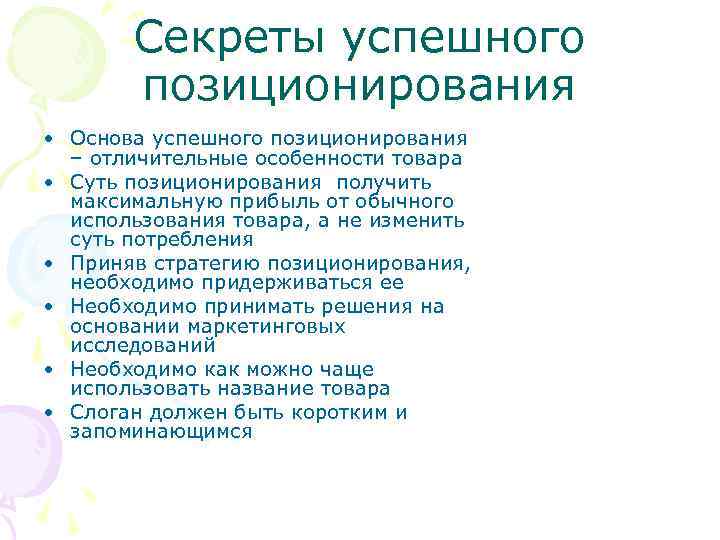 Секреты успешного позиционирования

• Основа успешного позиционирования – отличительные особенности товара
• Суть позиционирования  получить максимальную прибыль от обычного использования товара, а не изменить суть потребления
• Приняв стратегию позиционирования, необходимо придерживаться ее
• Необходимо принимать решения на основании маркетинговых исследований
• Необходимо как можно чаще использовать название товара
• Слоган должен быть коротким и запоминающимся